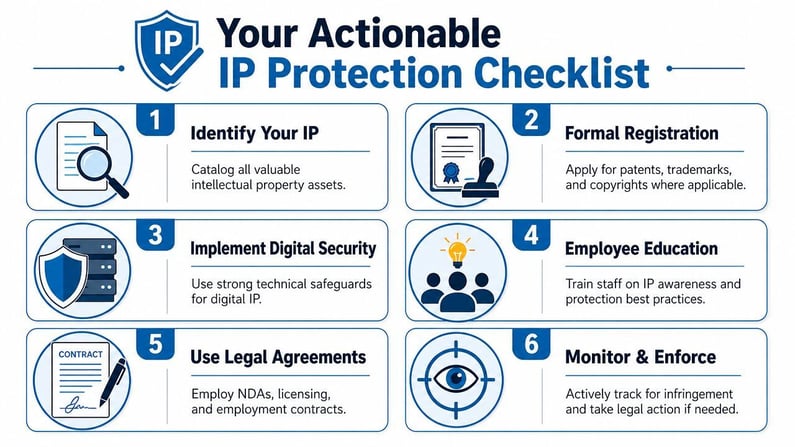 IP

Your Actionable IP Protection Checklist

1 Identify Your IP

Catalog all valuable intellectual property assets.

2 Formal Registration

Apply for patents, trademarks, and copyrights where applicable.

3 Implement Digital Security

Use strong technical safeguards for digital IP.

4 Employee Education

Train staff on IP awareness and protection best practices.

CONTRACT

5 Use Legal Agreements

Employ NDAs, licensing, and employment contracts.

6 Monitor & Enforce

Actively track for infringement and take legal action if needed.